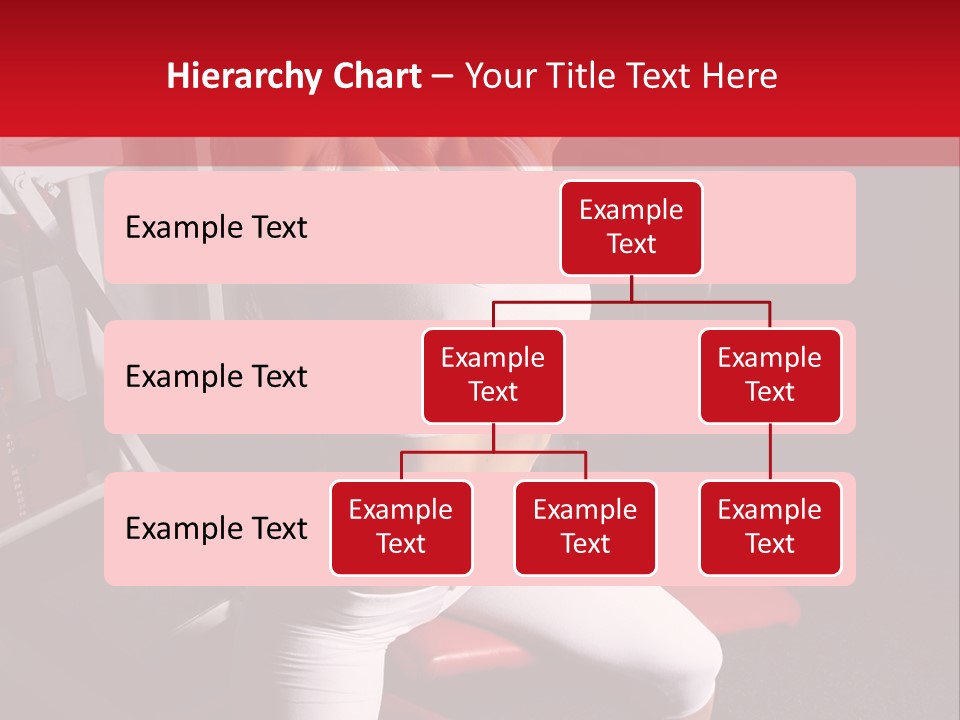 Hierarchy Chart – Your Title Text Here

Example Text

Example Text

Example Text

Example Text

Example Text

Example Text

Example Text

Example Text

Example Text